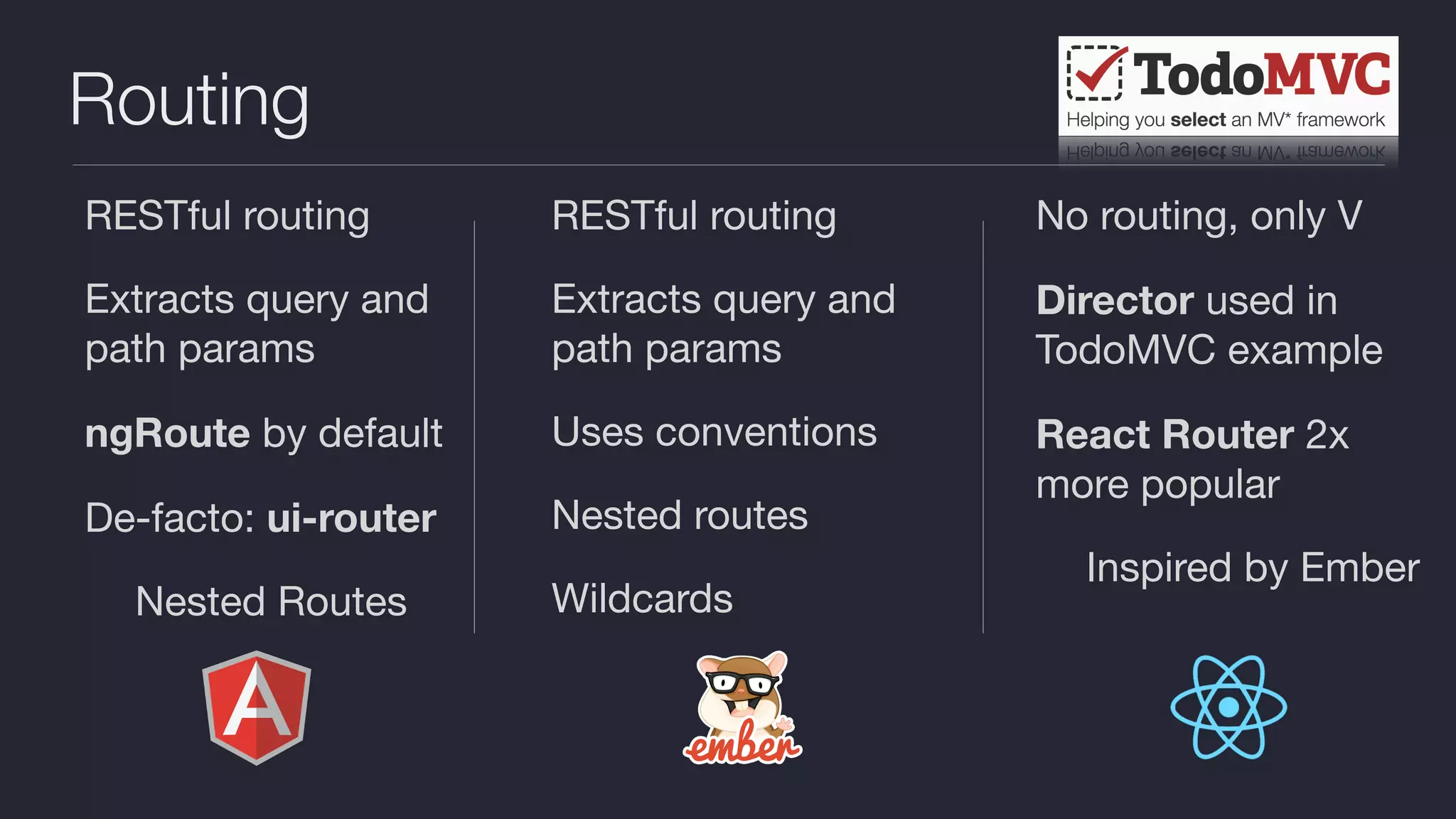 Routing

TodoMVC
Helping you select an MV* framework

RESTful routing

Extracts query and path params

ngRoute by default

De-facto: ui-router

Nested Routes

A

RESTful routing

Extracts query and path params

Uses conventions

Nested routes

Wildcards

ember

No routing, only V

Director used in TodoMVC example

React Router 2x more popular

Inspired by Ember